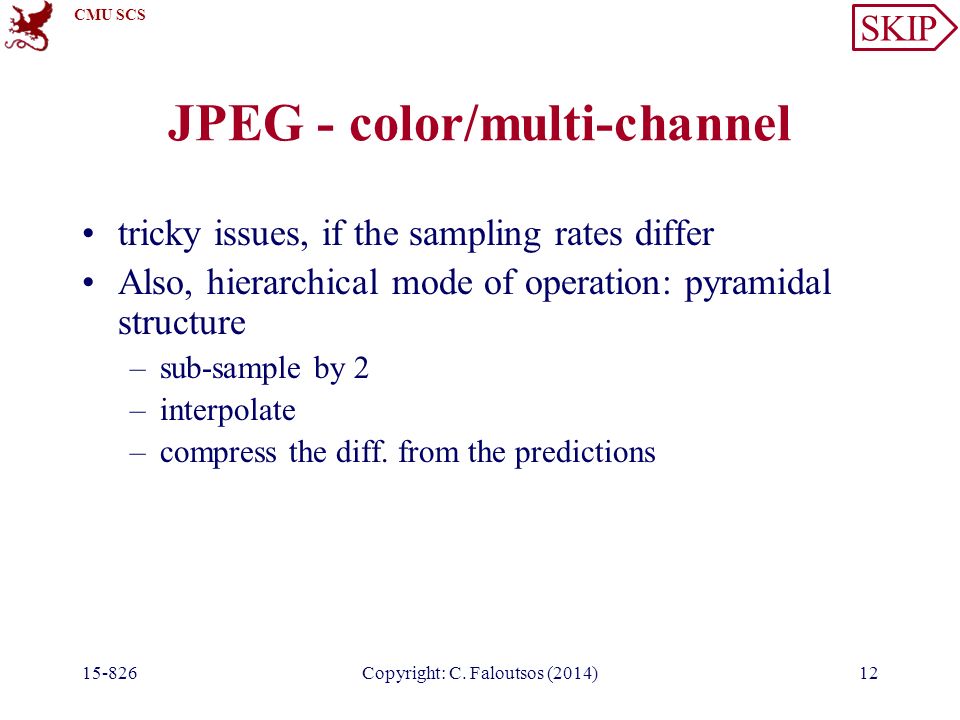 CMU SCS

SKIP

JPEG - color/multi-channel

• tricky issues, if the sampling rates differ
• Also, hierarchical mode of operation: pyramidal structure
– sub-sample by 2
– interpolate
– compress the diff. from the predictions

15-826

Copyright: C. Faloutsos (2014)

12